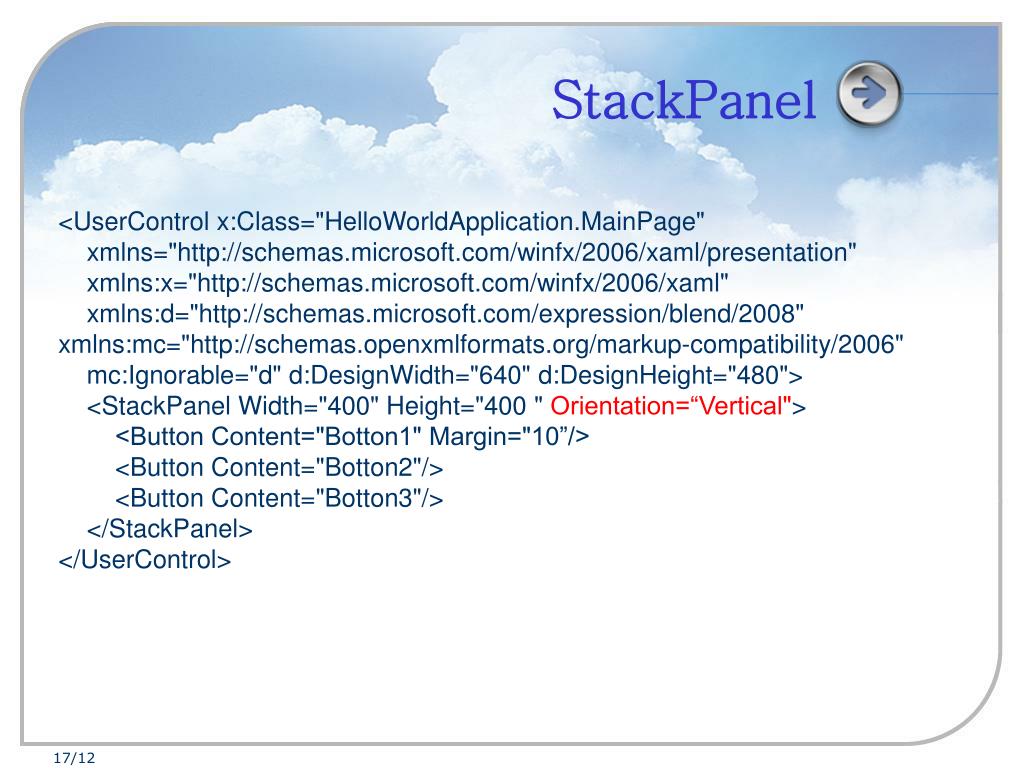 StackPanel

<UserControl x:Class="HelloWorldApplication.MainPage"
xmlns="http://schemas.microsoft.com/winfx/2006/xaml/presentation"
xmlns:x="http://schemas.microsoft.com/winfx/2006/xaml"
xmlns:d="http://schemas.microsoft.com/expression/blend/2008"
xmlns:mc="http://schemas.openxmlformats.org/markup-compatibility/2006"
mc:Ignorable="d" d:DesignWidth="640" d:DesignHeight="480">
<StackPanel Width="400" Height="400 " Orientation=“Vertical">
<Button Content="Botton1" Margin="10”/>
<Button Content="Botton2"/>
<Button Content="Botton3"/>
</StackPanel>
</UserControl>

17/12